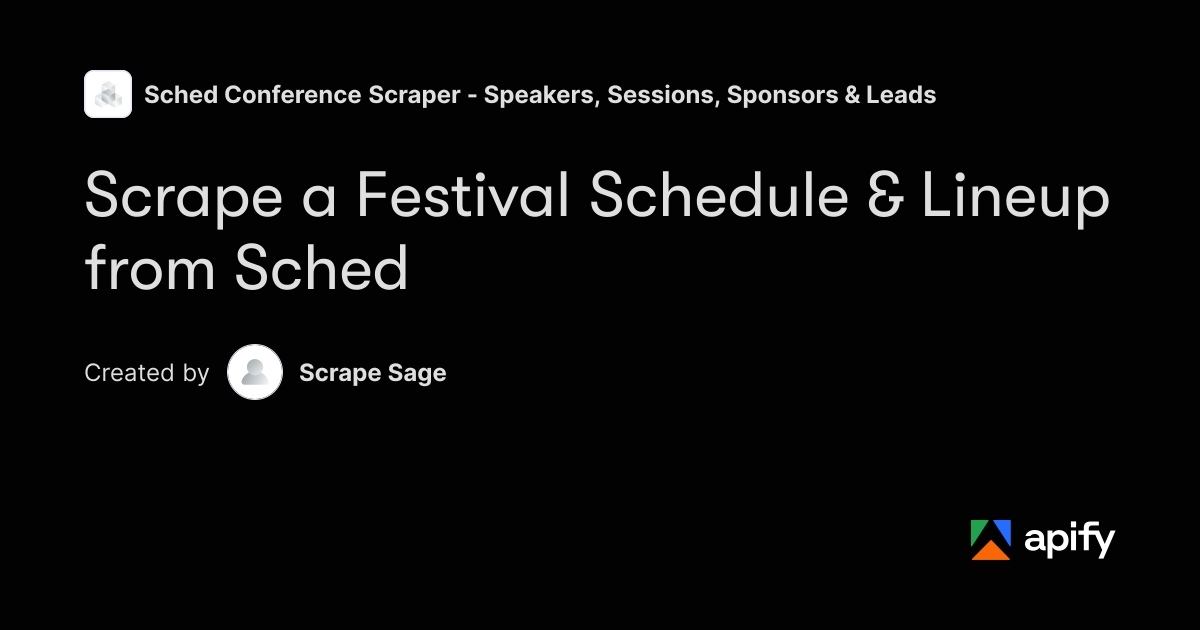 Sched Conference Scraper - Speakers, Sessions, Sponsors & Leads

Scrape a Festival Schedule & Lineup from Sched

Created by Scrape Sage

apify